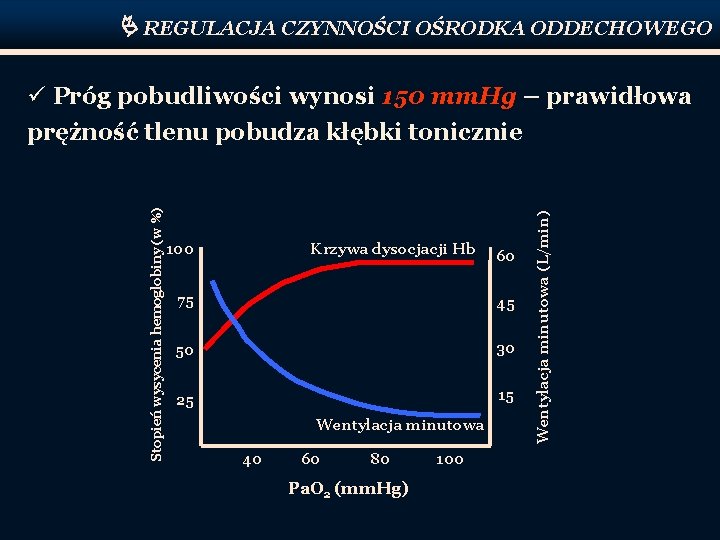 REGULACJA CZYNNOŚCI OŚRODKA ODDECHOWEGO

✓ Próg pobudliwości wynosi 150 mmHg – prawidłowa prężność tlenu pobudza kłębki tonicznie

Stopień wysycenia hemoglobiny (w %)

100
75
50
25

Krzywa dysocjacji Hb

Wentylacja minutowa

60
45
30
15

Wentylacja minutowa (L/min)

40 60 80 100

$PaO_2$ (mmHg)